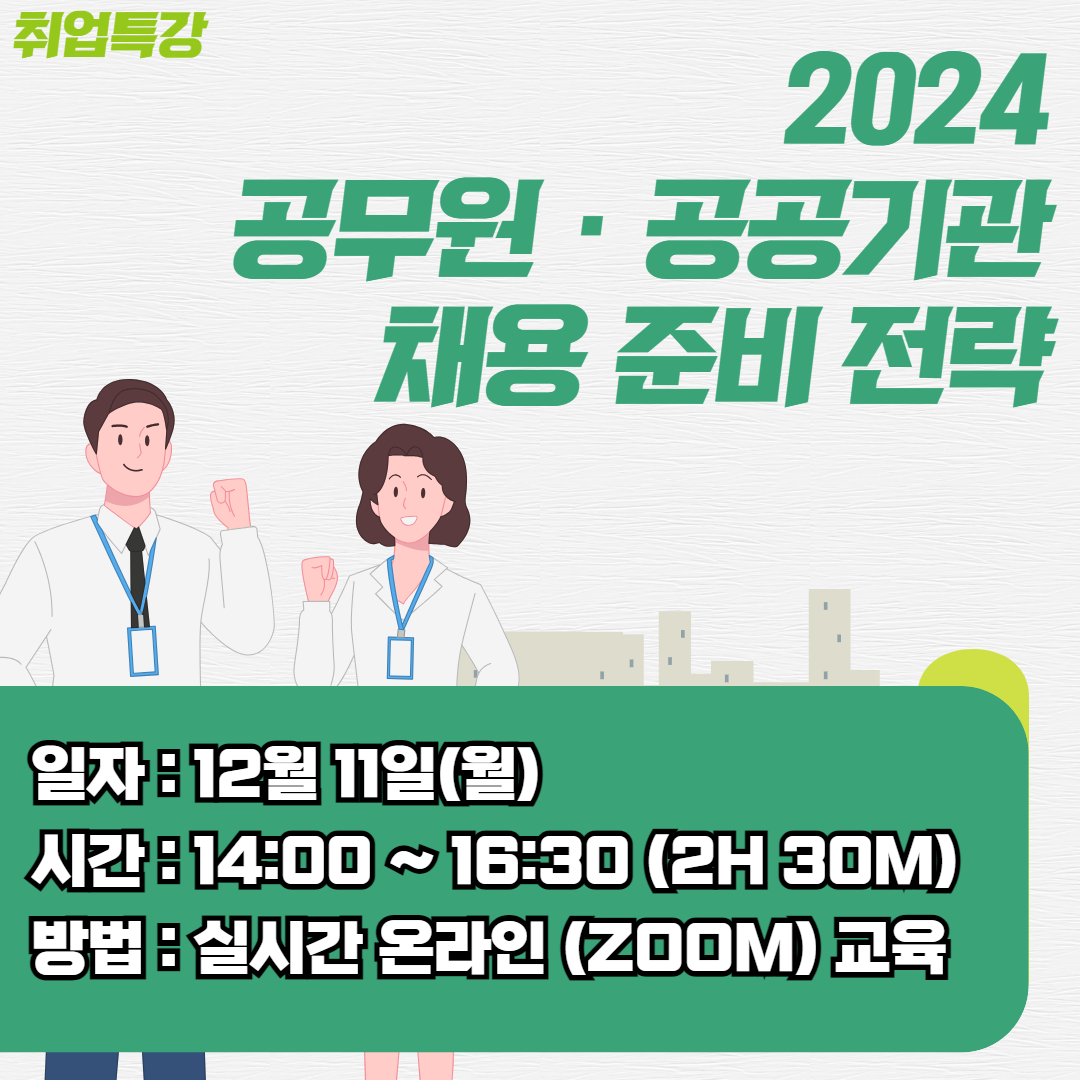 취업특강

2024
공무원 · 공공기관
채용 준비 전략

일자 : 12월 11일(월)
시간 : 14:00 ~ 16:30 (2H 30M)
방법 : 실시간 온라인 (ZOOM) 교육